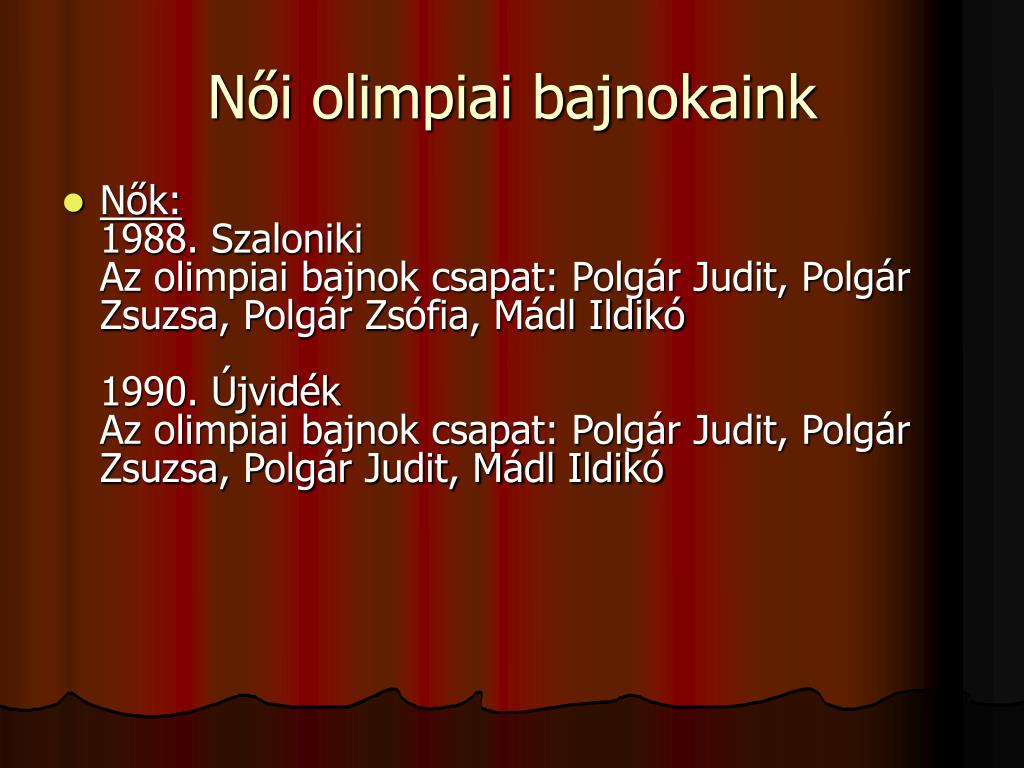 Női olimpiai bajnokaink

Nők:
1988. Szaloniki
Az olimpiai bajnok csapat: Polgár Judit, Polgár Zsuzsa, Polgár Zsófia, Mádl Ildikó

1990. Újvidék
Az olimpiai bajnok csapat: Polgár Judit, Polgár Zsuzsa, Polgár Judit, Mádl Ildikó